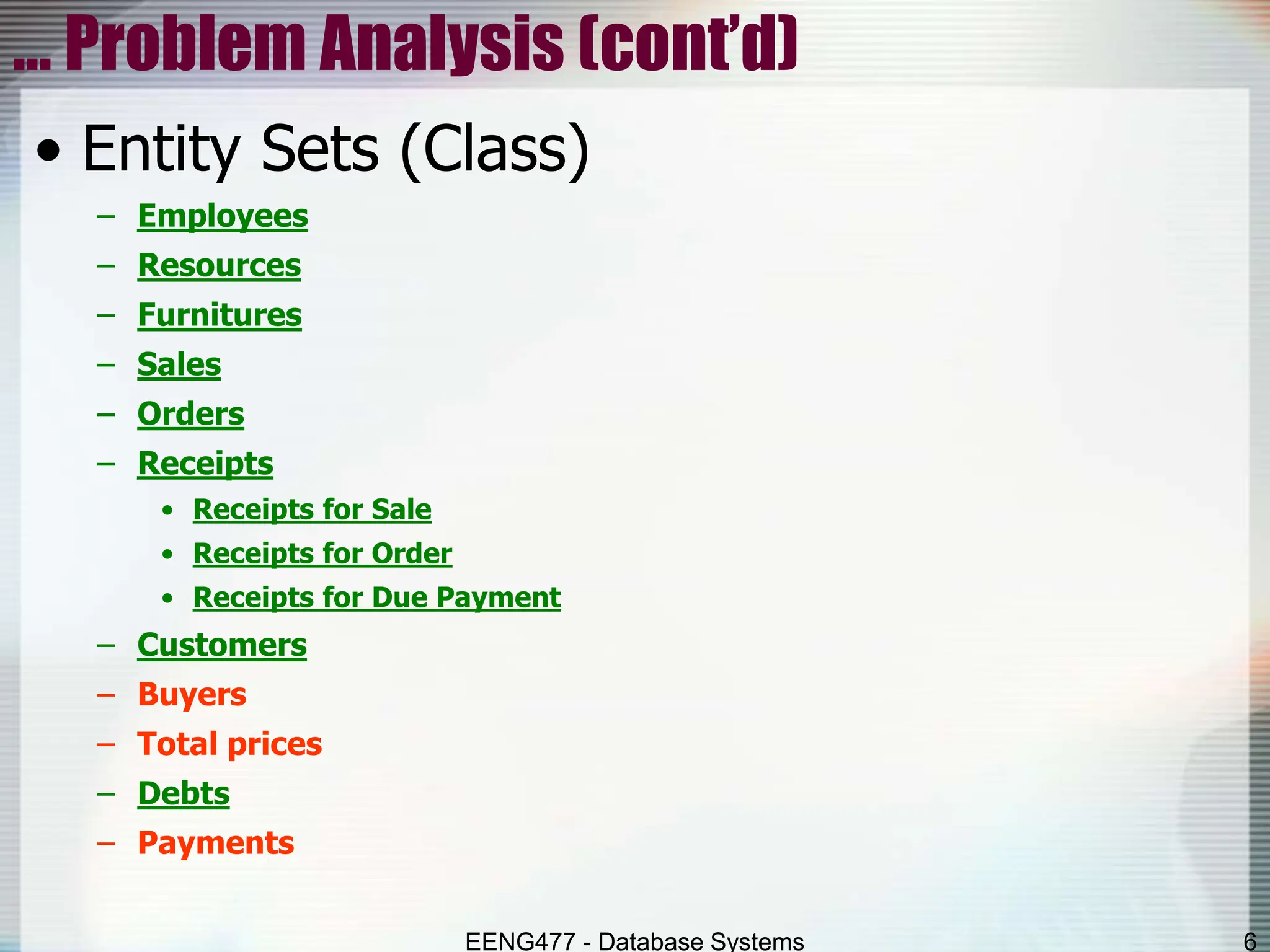 … Problem Analysis (cont'd)

• Entity Sets (Class)
– Employees
– Resources
– Furnitures
– Sales
– Orders
– Receipts
• Receipts for Sale
• Receipts for Order
• Receipts for Due Payment
– Customers
– Buyers
– Total prices
– Debts
– Payments

EENG477 - Database Systems

6